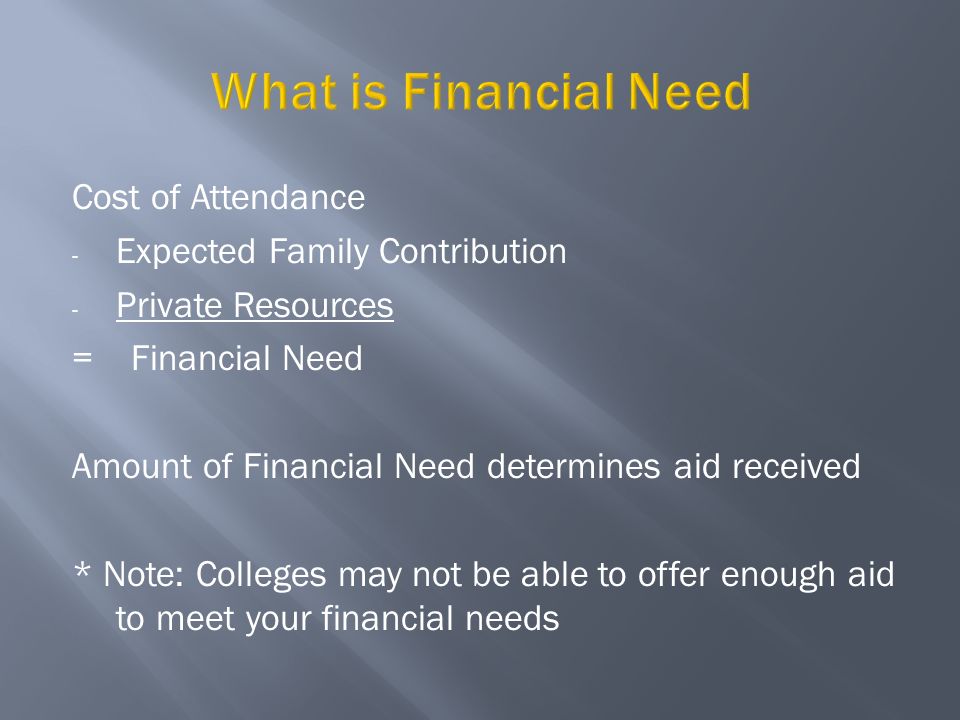 What is Financial Need

Cost of Attendance
- Expected Family Contribution
- Private Resources
= Financial Need

Amount of Financial Need determines aid received

* Note: Colleges may not be able to offer enough aid to meet your financial needs